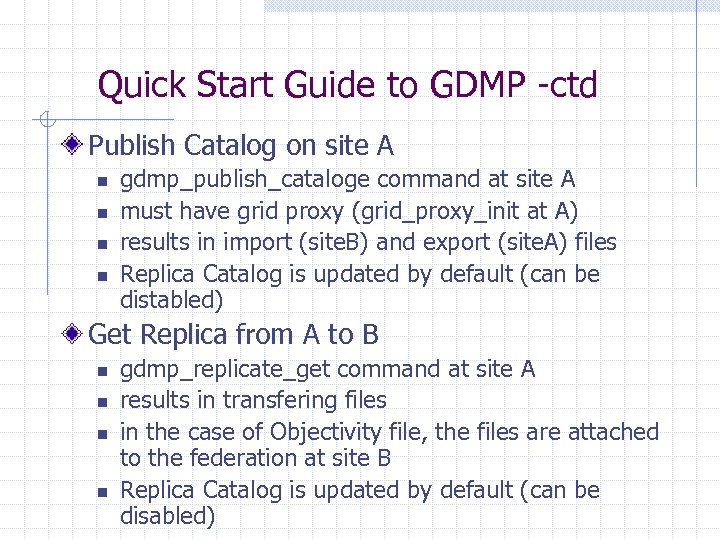 Quick Start Guide to GDMP -ctd

Publish Catalog on site A

- gdmp_publish_cataloge command at site A
- must have grid proxy (grid_proxy_init at A)
- results in import (siteB) and export (siteA) files
- Replica Catalog is updated by default (can be distabled)

Get Replica from A to B

- gdmp_replicate_get command at site A
- results in transfering files
- in the case of Objectivity file, the files are attached to the federation at site B
- Replica Catalog is updated by default (can be disabled)